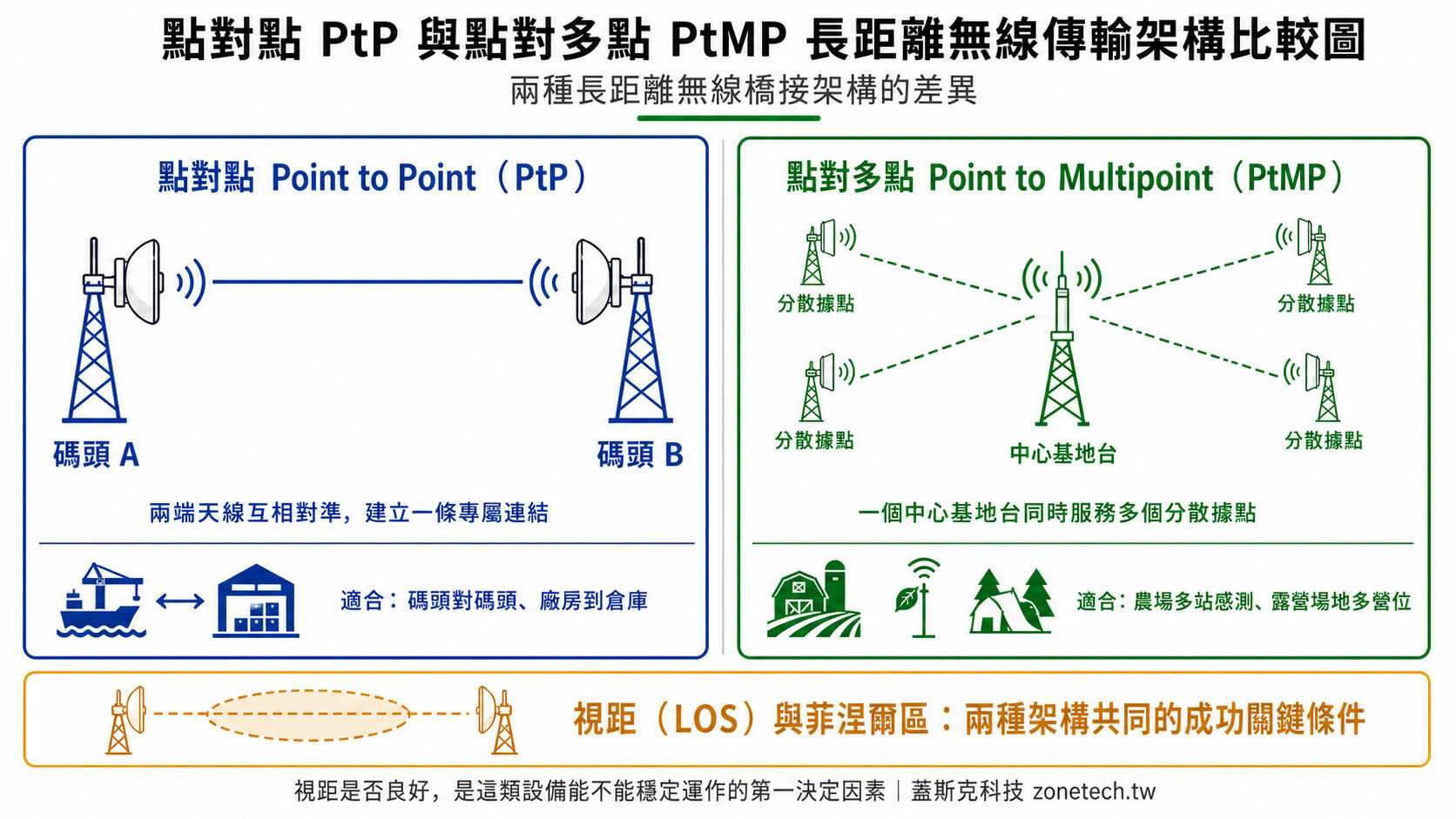 點對點 PtP 與點對多點 PtMP 長距離無線傳輸架構比較圖
兩種長距離無線橋接架構的差異

點對點 Point to Point（PtP）

碼頭 A
碼頭 B

兩端天線互相對準，建立一條專屬連結

適合：碼頭對碼頭、廠房到倉庫

點對多點 Point to Multipoint（PtMP）

分散據點
分散據點
分散據點
分散據點
中心基地台

一個中心基地台同時服務多個分散據點

適合：農場多站感測、露營場地多營位

視距（LOS）與菲涅爾區：兩種架構共同的成功關鍵條件

視距是否良好，是這類設備能不能穩定運作的第一決定因素｜蓋斯克科技 zonetech.tw